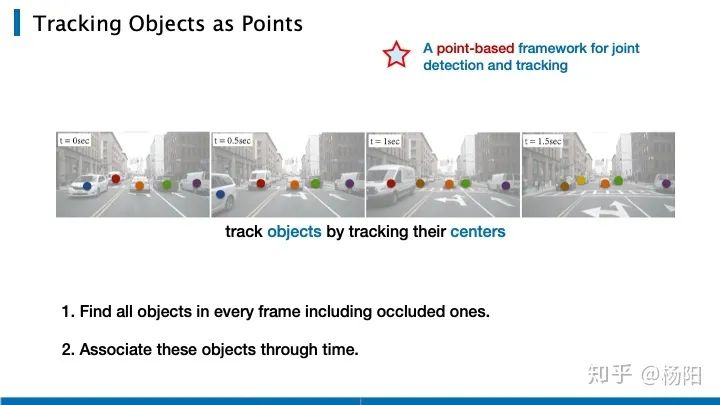 Tracking Objects as Points

A point-based framework for joint detection and tracking

t = 0sec
t = 0.5sec
t = 1sec
t = 1.5sec

track objects by tracking their centers

1. Find all objects in every frame including occluded ones.

2. Associate these objects through time.

知乎 @杨阳